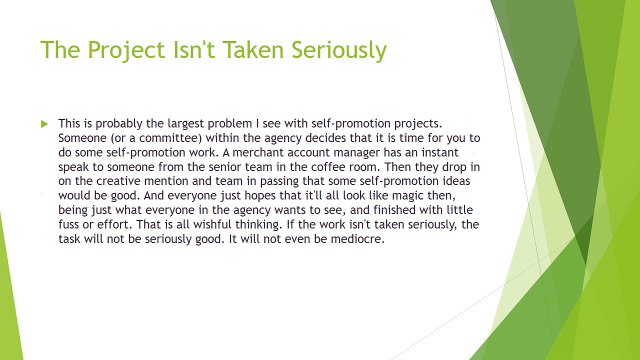 The Project Isn't Taken Seriously

This is probably the largest problem I see with self-promotion projects. Someone (or a committee) within the agency decides that it is time for you to do some self-promotion work. A merchant account manager has an instant speak to someone from the senior team in the coffee room. Then they drop in on the creative mention and team in passing that some self-promotion ideas would be good. And everyone just hopes that it'll all look like magic then, being just what everyone in the agency wants to see, and finished with little fuss or effort. That is all wishful thinking. If the work isn't taken seriously, the task will not be seriously good. It will not even be mediocre.